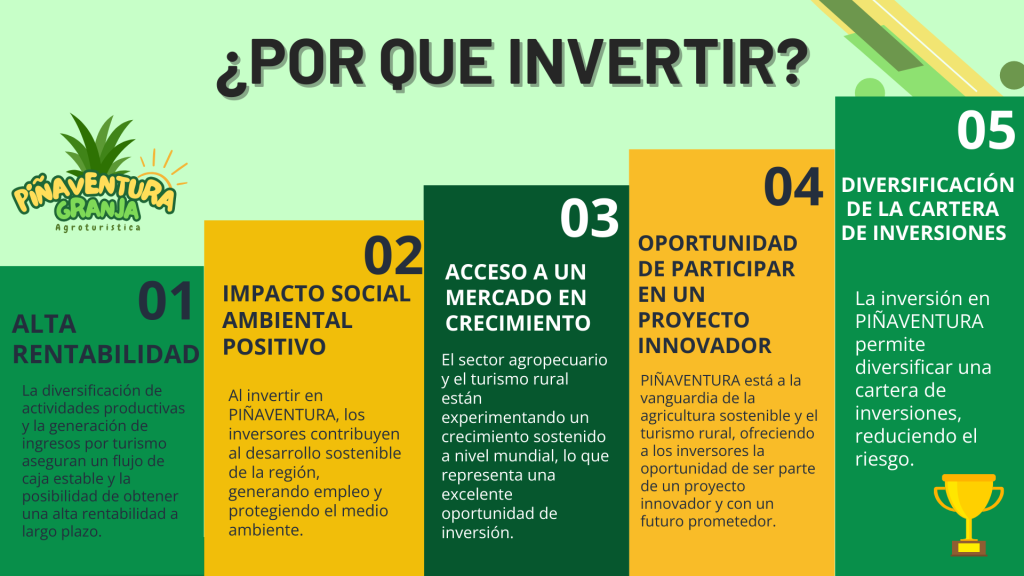 ¿POR QUE INVERTIR?

PIÑAVENTURA GRANJA
Agroturística

01
ALTA RENTABILIDAD
La diversificación de actividades productivas y la generación de ingresos por turismo aseguran un flujo de caja estable y la posibilidad de obtener una alta rentabilidad a largo plazo.

02
IMPACTO SOCIAL AMBIENTAL POSITIVO
Al invertir en PIÑAVENTURA, los inversores contribuyen al desarrollo sostenible de la región, generando empleo y protegiendo el medio ambiente.

03
ACCESO A UN MERCADO EN CRECIMIENTO
El sector agropecuario y el turismo rural están experimentando un crecimiento sostenido a nivel mundial, lo que representa una excelente oportunidad de inversión.

04
OPORTUNIDAD DE PARTICIPAR EN UN PROYECTO INNOVADOR
PIÑAVENTURA está a la vanguardia de la agricultura sostenible y el turismo rural, ofreciendo a los inversores la oportunidad de ser parte de un proyecto innovador y con un futuro prometedor.

05
DIVERSIFICACIÓN DE LA CARTERA DE INVERSIONES
La inversión en PIÑAVENTURA permite diversificar una cartera de inversiones, reduciendo el riesgo.